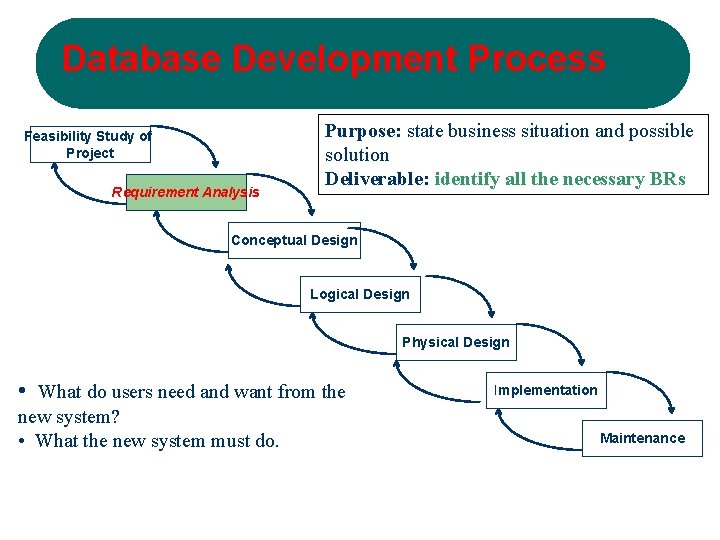 Database Development Process

Purpose: state business situation and possible solution
Deliverable: identify all the necessary BRs

Feasibility Study of Project

Requirement Analysis

Conceptual Design

Logical Design

Physical Design

Implementation

Maintenance

• What do users need and want from the new system?
• What the new system must do.